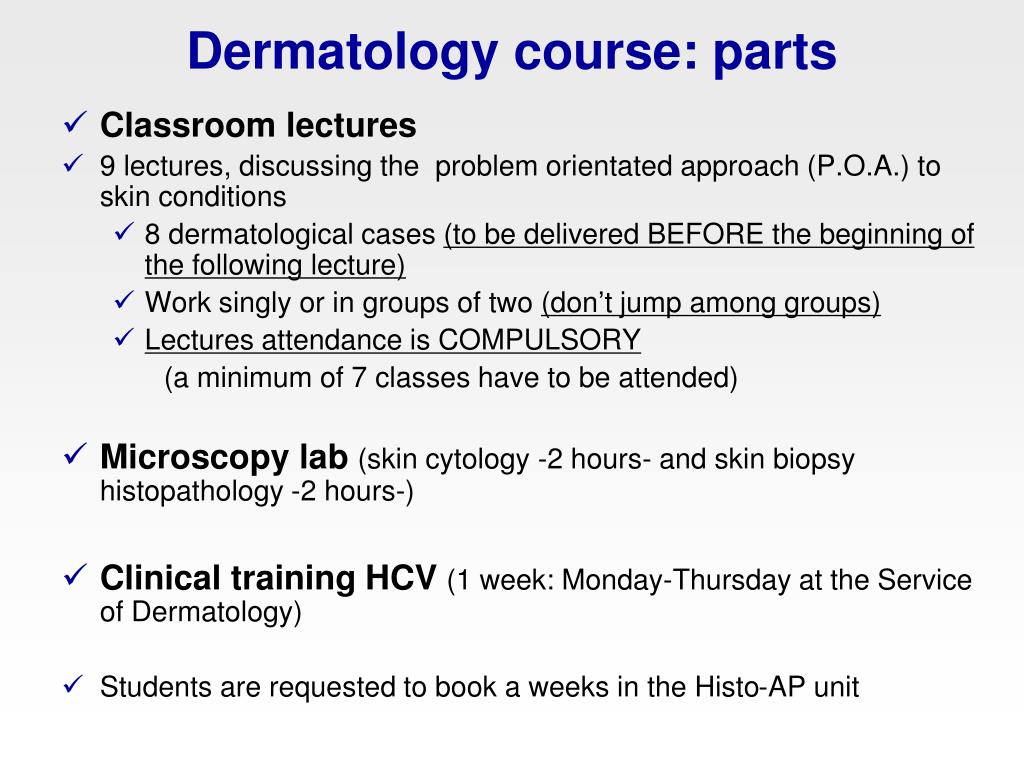 Dermatology course: parts

✓ Classroom lectures
✓ 9 lectures, discussing the problem orientated approach (P.O.A.) to skin conditions
✓ 8 dermatological cases (to be delivered BEFORE the beginning of the following lecture)
✓ Work singly or in groups of two (don't jump among groups)
✓ Lectures attendance is COMPULSORY
(a minimum of 7 classes have to be attended)

✓ Microscopy lab (skin cytology -2 hours- and skin biopsy histopathology -2 hours-)

✓ Clinical training HCV (1 week: Monday-Thursday at the Service of Dermatology)

✓ Students are requested to book a weeks in the Histo-AP unit